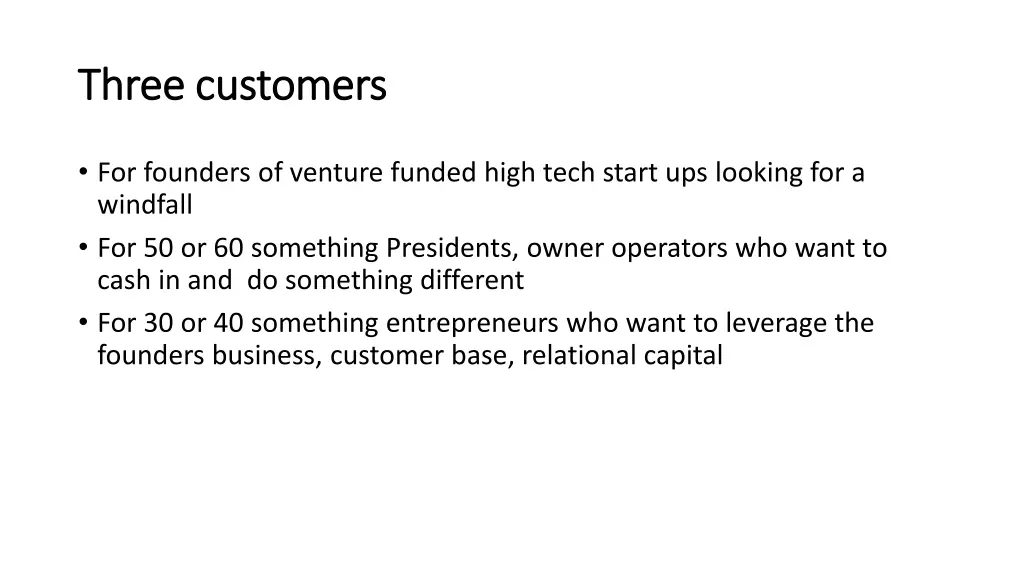 Three customers

• For founders of venture funded high tech start ups looking for a windfall
• For 50 or 60 something Presidents, owner operators who want to cash in and do something different
• For 30 or 40 something entrepreneurs who want to leverage the founders business, customer base, relational capital